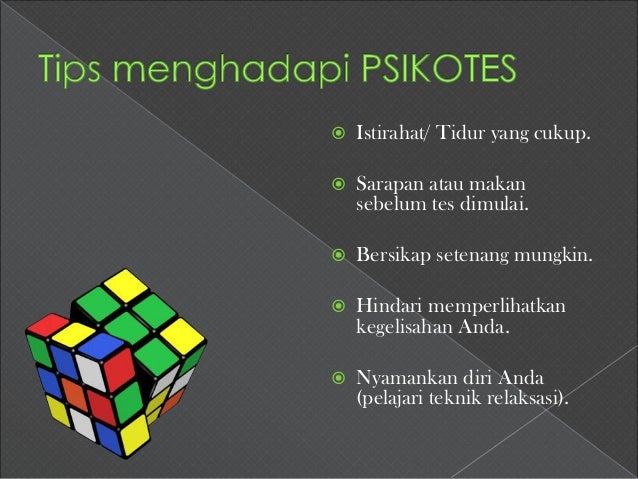 Tips menghadapi PSIKOTES

Istirahat/ Tidur yang cukup.

Sarapan atau makan sebelum tes dimulai.

Bersikap setenang mungkin.

Hindari memperlihatkan kegelisahan Anda.

Nyamankan diri Anda (pelajari teknik relaksasi).